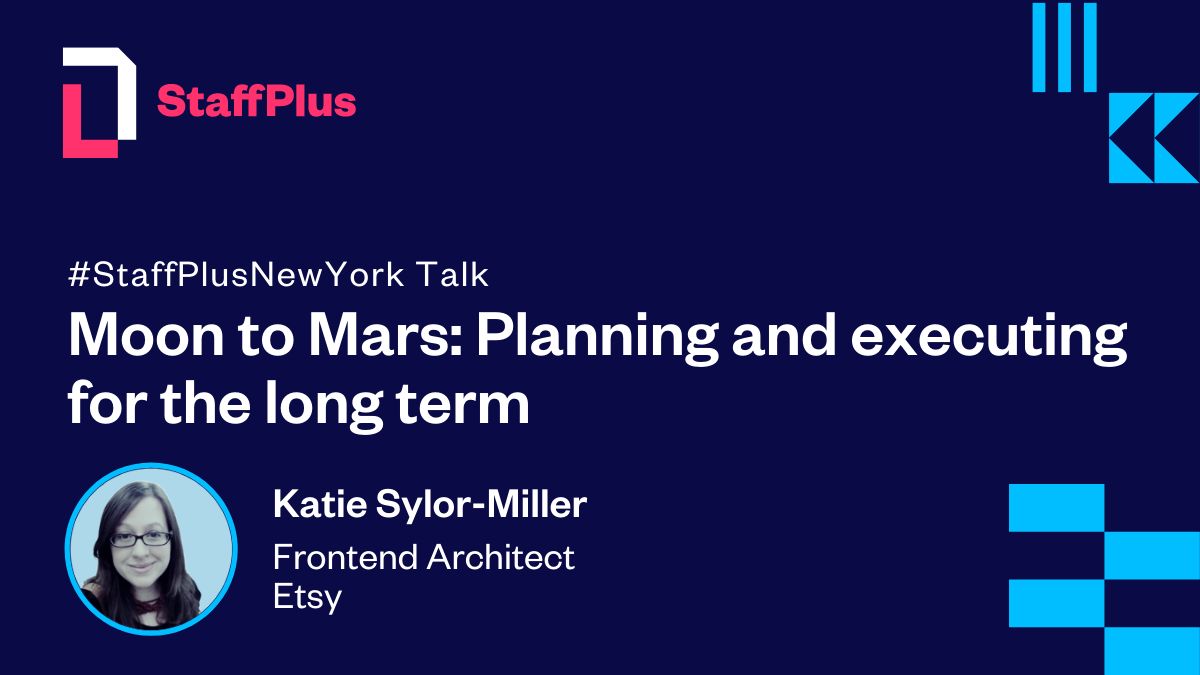 StaffPlus

#StaffPlusNewYork Talk

Moon to Mars: Planning and executing for the long term

Katie Sylor-Miller

Frontend Architect
Etsy